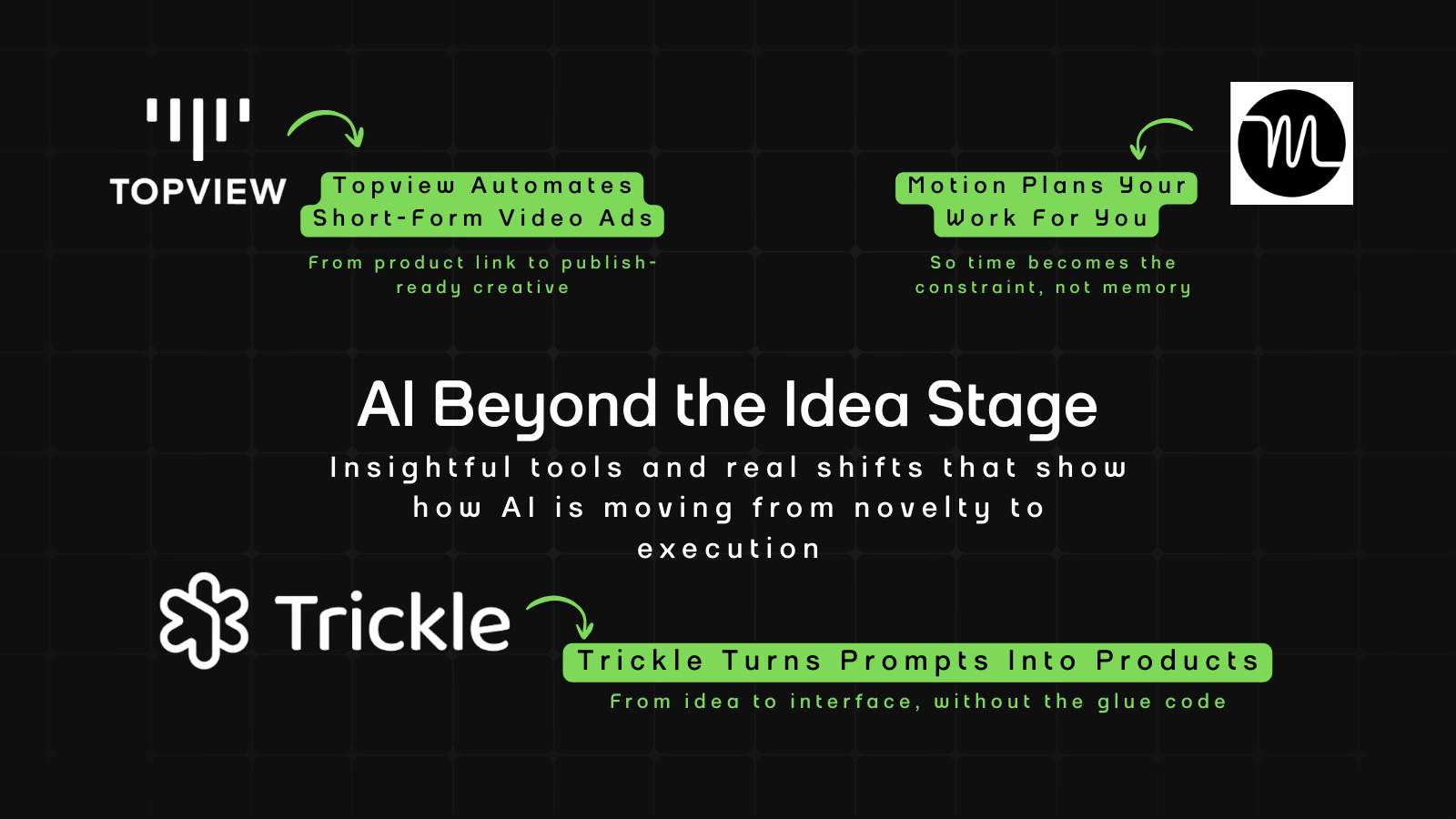 TOPVIEW

Topview Automates Short-Form Video Ads

From product link to publish-ready creative

Motion Plans Your Work For You

So time becomes the constraint, not memory

AI Beyond the Idea Stage

Insightful tools and real shifts that show how AI is moving from novelty to execution

Trickle

Trickle Turns Prompts Into Products

From idea to interface, without the glue code